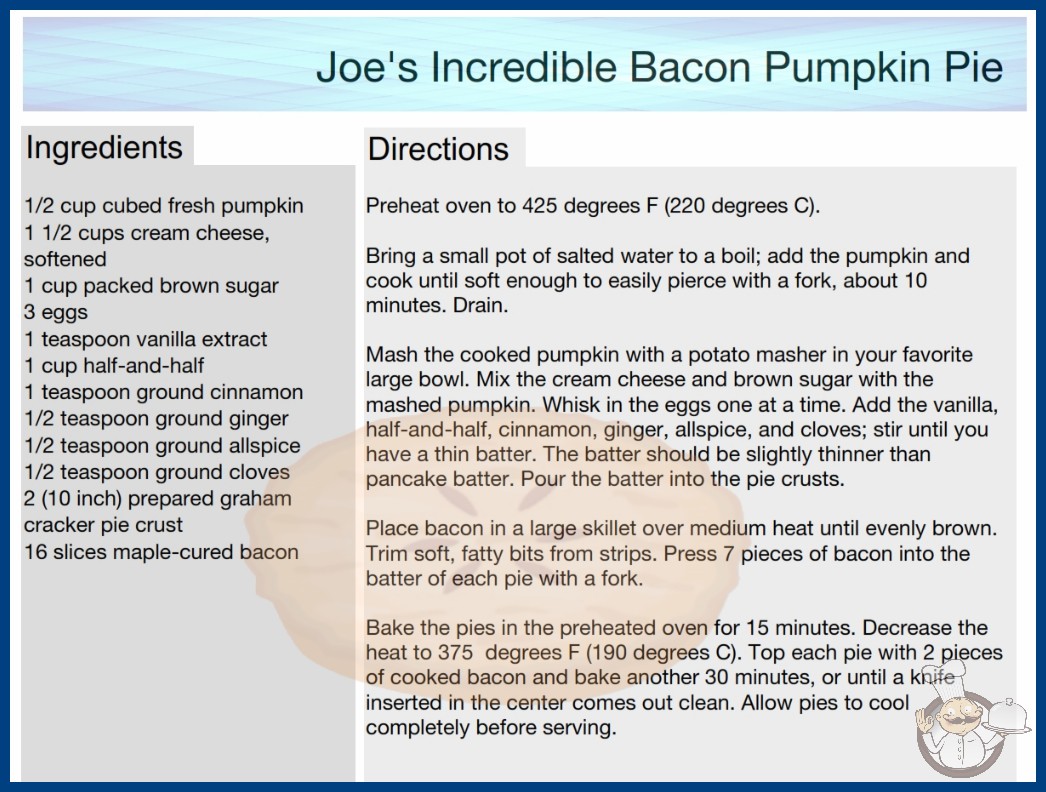 Joe's Incredible Bacon Pumpkin Pie

Ingredients

1/2 cup cubed fresh pumpkin
1 1/2 cups cream cheese, softened
1 cup packed brown sugar
3 eggs
1 teaspoon vanilla extract
1 cup half-and-half
1 teaspoon ground cinnamon
1/2 teaspoon ground ginger
1/2 teaspoon ground allspice
1/2 teaspoon ground cloves
2 (10 inch) prepared graham cracker pie crust
16 slices maple-cured bacon

Directions

Preheat oven to 425 degrees F (220 degrees C).

Bring a small pot of salted water to a boil; add the pumpkin and cook until soft enough to easily pierce with a fork, about 10 minutes. Drain.

Mash the cooked pumpkin with a potato masher in your favorite large bowl. Mix the cream cheese and brown sugar with the mashed pumpkin. Whisk in the eggs one at a time. Add the vanilla, half-and-half, cinnamon, ginger, allspice, and cloves; stir until you have a thin batter. The batter should be slightly thinner than pancake batter. Pour the batter into the pie crusts.

Place bacon in a large skillet over medium heat until evenly brown. Trim soft, fatty bits from strips. Press 7 pieces of bacon into the batter of each pie with a fork.

Bake the pies in the preheated oven for 15 minutes. Decrease the heat to 375 degrees F (190 degrees C). Top each pie with 2 pieces of cooked bacon and bake another 30 minutes, or until a knife inserted in the center comes out clean. Allow pies to cool completely before serving.